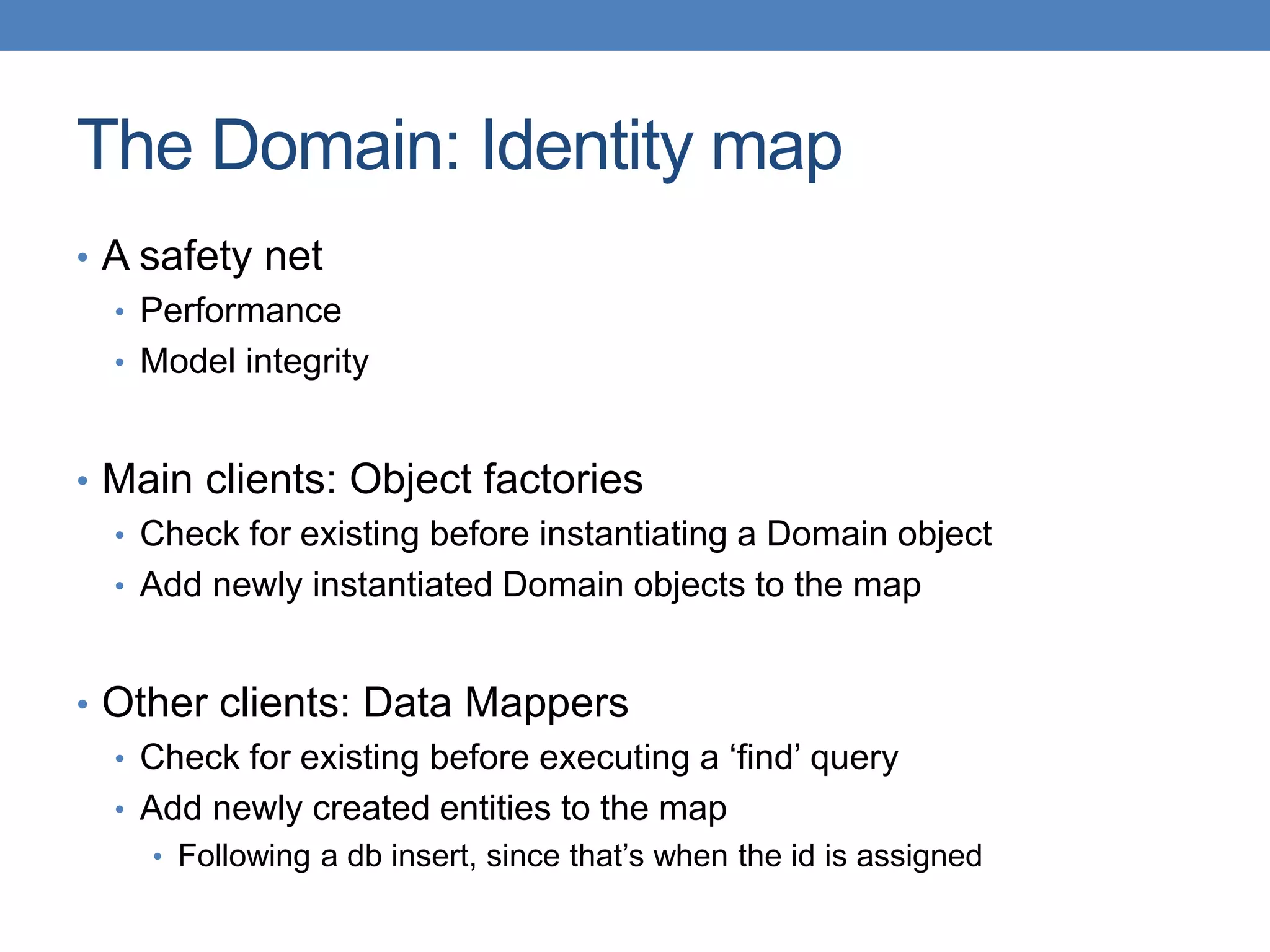 The Domain: Identity map

• A safety net
  • Performance
  • Model integrity

• Main clients: Object factories
  • Check for existing before instantiating a Domain object
  • Add newly instantiated Domain objects to the map

• Other clients: Data Mappers
  • Check for existing before executing a ‘find’ query
  • Add newly created entities to the map
    • Following a db insert, since that’s when the id is assigned